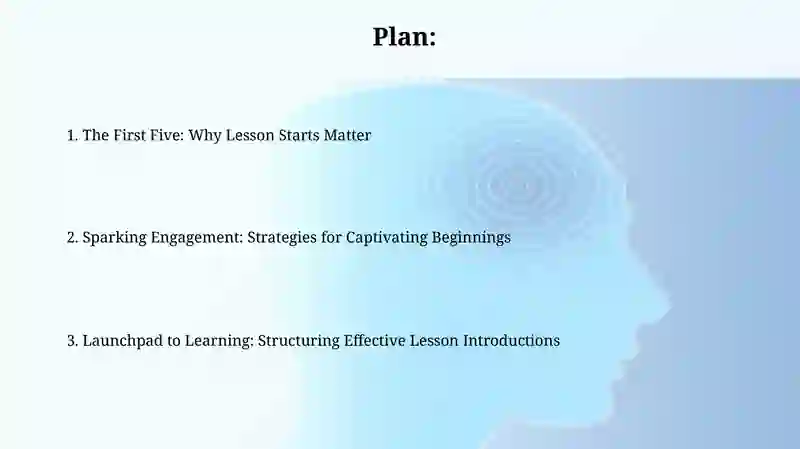 Plan:

1. The First Five: Why Lesson Starts Matter

2. Sparking Engagement: Strategies for Captivating Beginnings

3. Launchpad to Learning: Structuring Effective Lesson Introductions